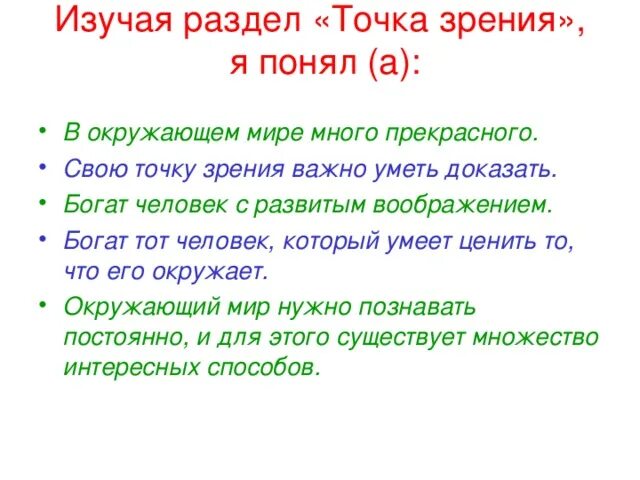 Изучая раздел «Точка зрения», я понял (а):

• В окружающем мире много прекрасного.
• Свою точку зрения важно уметь доказать.
• Богат человек с развитым воображением.
• Богат тот человек, который умеет ценить то, что его окружает.
• Окружающий мир нужно познавать постоянно, и для этого существует множество интересных способов.